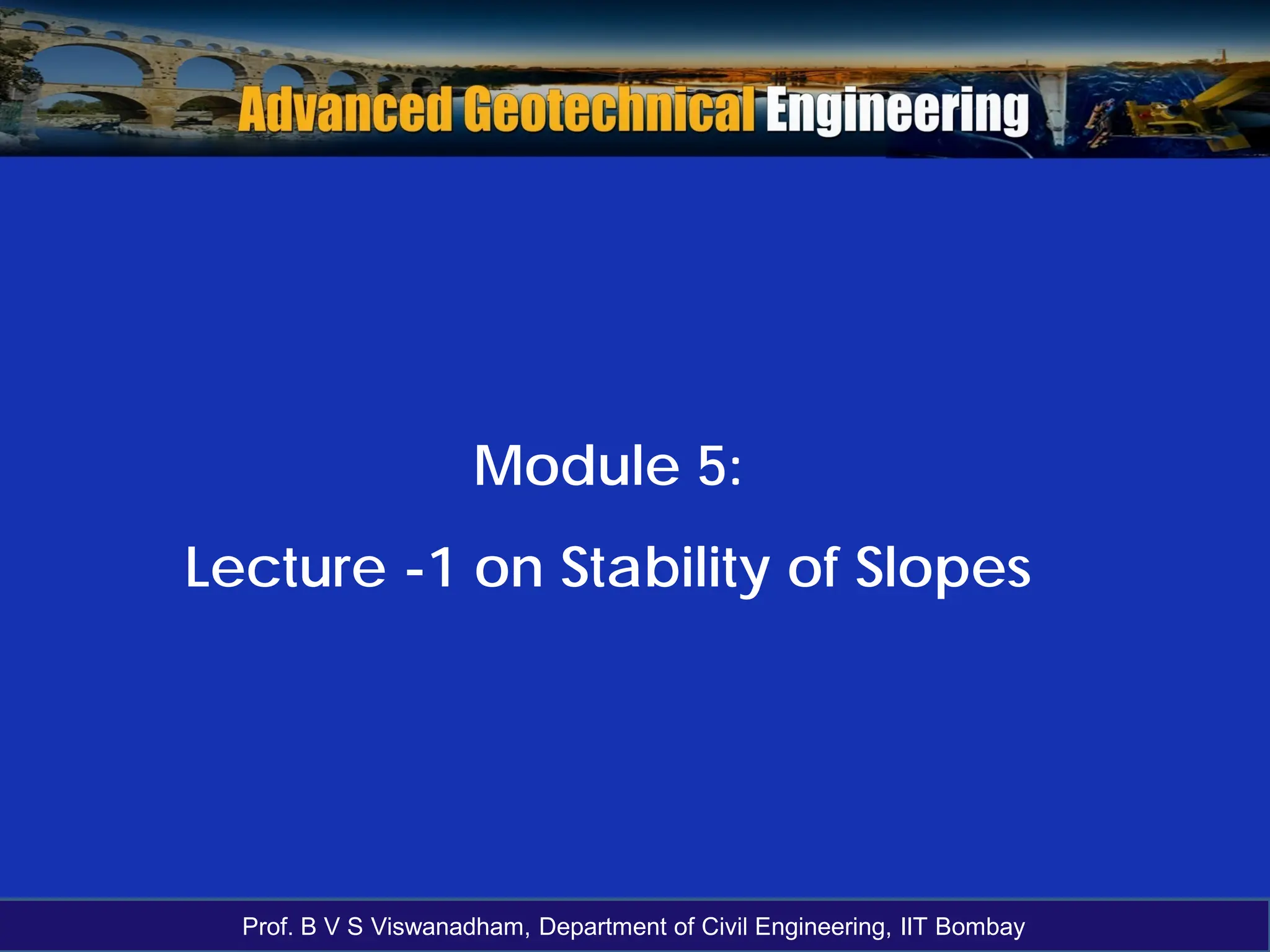 Advanced Geotechnical Engineering

Module 5:

Lecture -1 on Stability of Slopes

Prof. B V S Viswanadham, Department of Civil Engineering, IIT Bombay